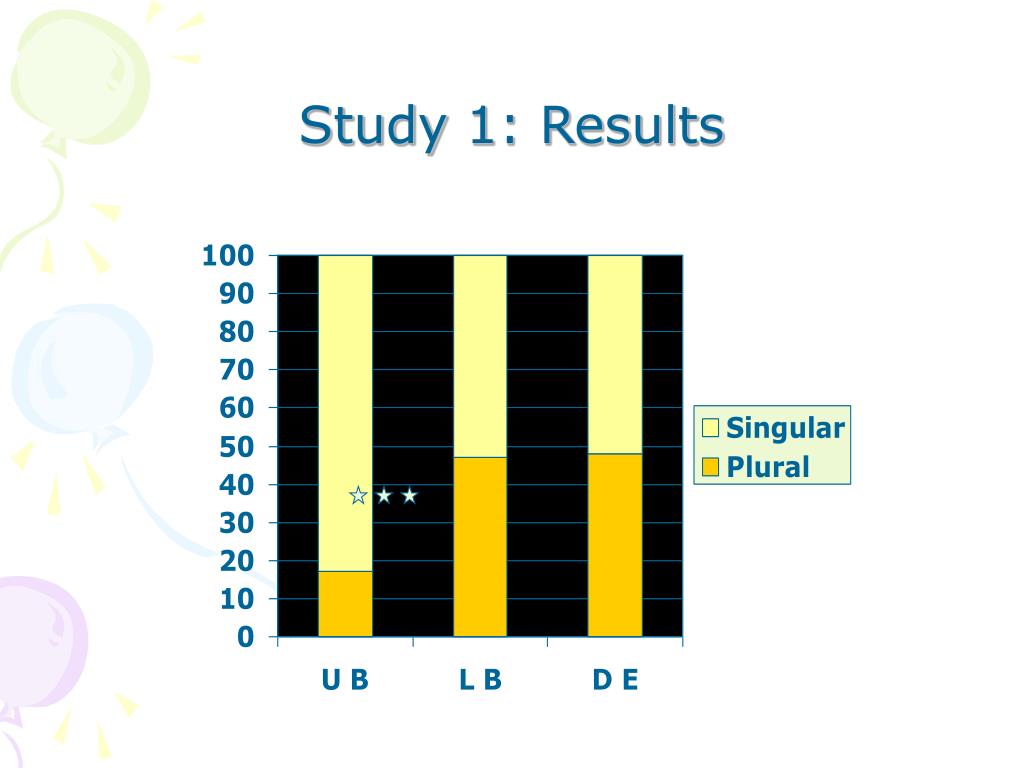 Study 1: Results

100
90
80
70
60
50
40
30
20
10
0

☆★★

U B
L B
D E

Singular
Plural